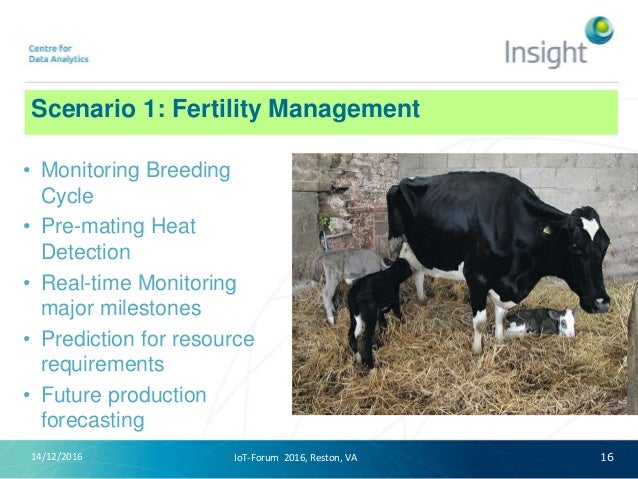 Centre for
Data Analytics

Insight

Scenario 1: Fertility Management

• Monitoring Breeding Cycle
• Pre-mating Heat Detection
• Real-time Monitoring major milestones
• Prediction for resource requirements
• Future production forecasting

14/12/2016

IoT-Forum 2016, Reston, VA

16